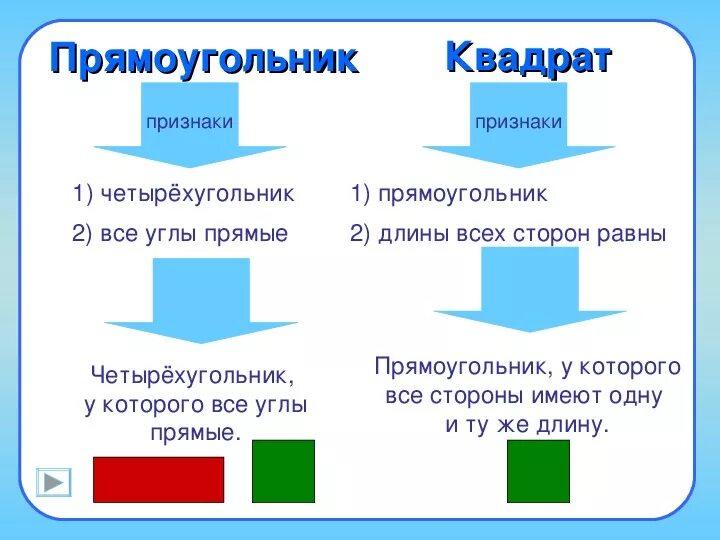 Прямоугольник

признаки

1) четырёхугольник

2) все углы прямые

Четырёхугольник, у которого все углы прямые.

Квадрат

признаки

1) прямоугольник

2) длины всех сторон равны

Прямоугольник, у которого все стороны имеют одну и ту же длину.